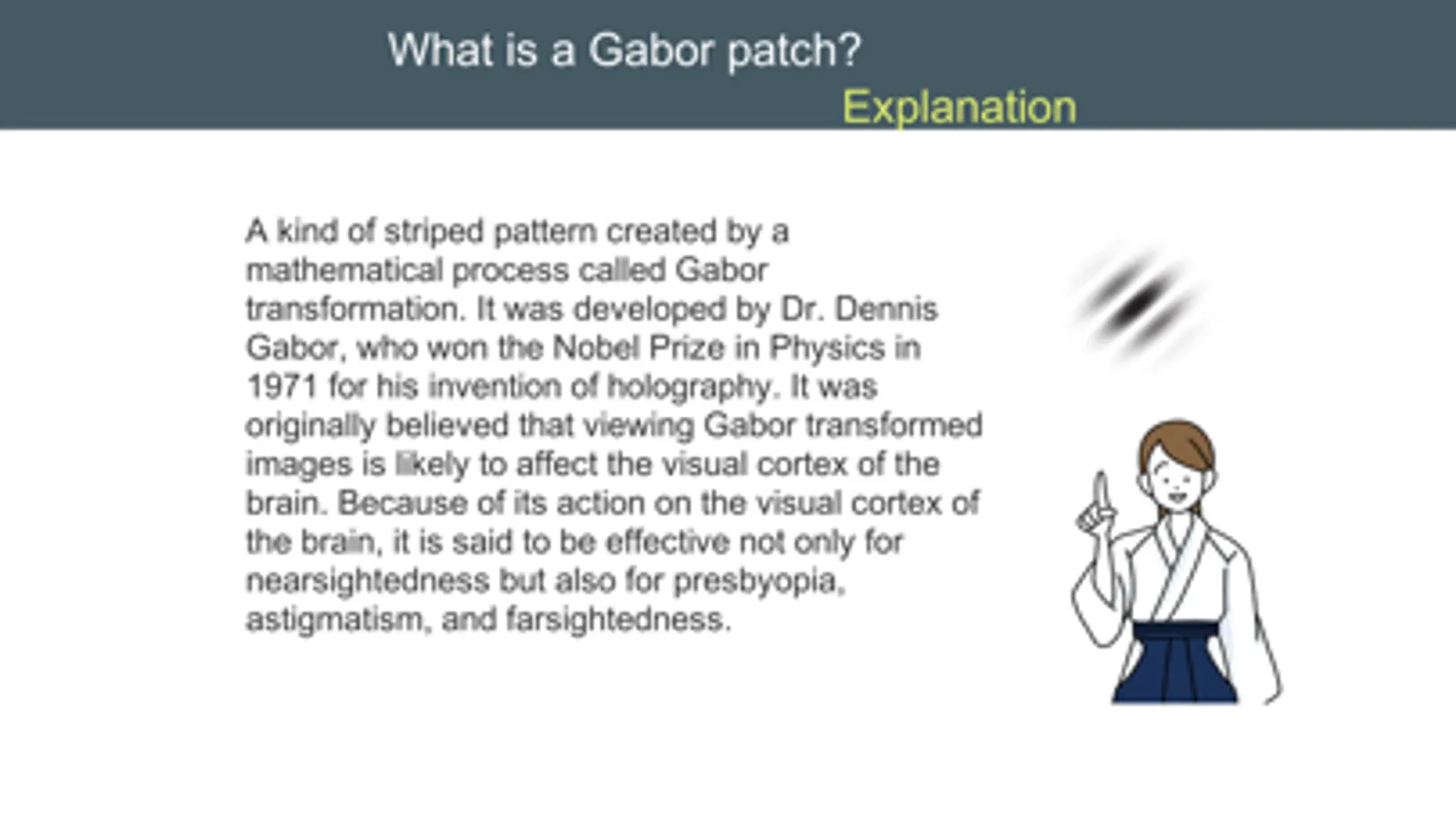 What is a Gabor patch?
Explanation

A kind of striped pattern created by a mathematical process called Gabor transformation. It was developed by Dr. Dennis Gabor, who won the Nobel Prize in Physics in 1971 for his invention of holography. It was originally believed that viewing Gabor transformed images is likely to affect the visual cortex of the brain. Because of its action on the visual cortex of the brain, it is said to be effective not only for nearsightedness but also for presbyopia, astigmatism, and farsightedness.